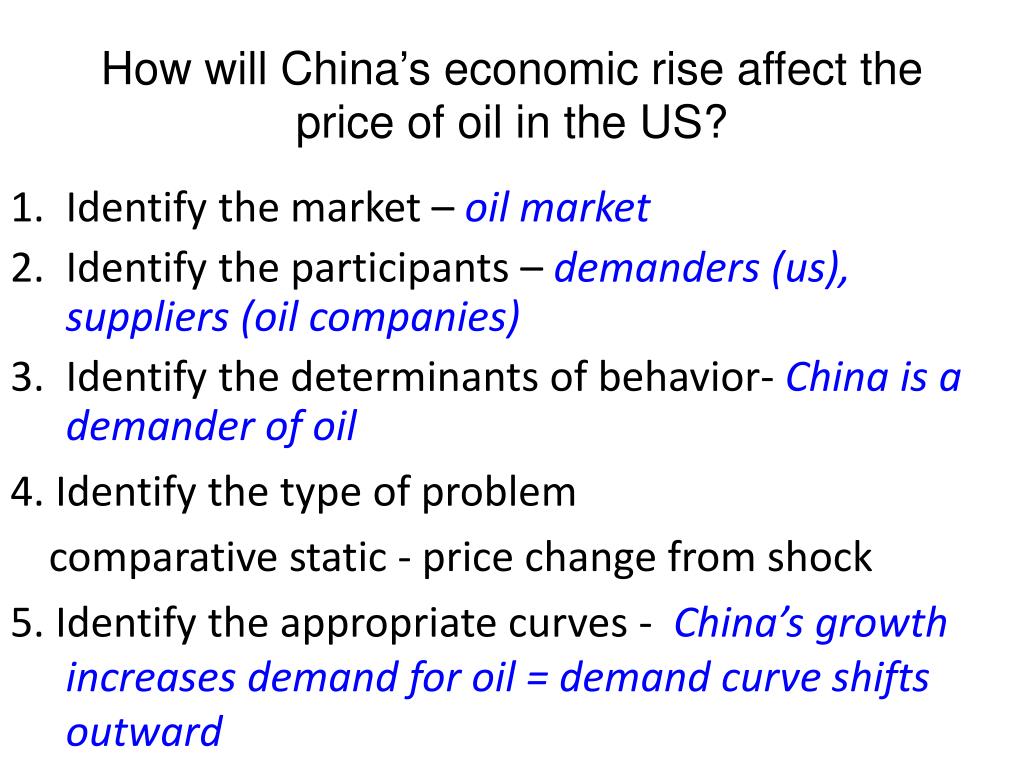 How will China's economic rise affect the price of oil in the US?

1. Identify the market – oil market

2. Identify the participants – demanders (us), suppliers (oil companies)

3. Identify the determinants of behavior- China is a demander of oil

4. Identify the type of problem

comparative static - price change from shock

5. Identify the appropriate curves - China's growth increases demand for oil = demand curve shifts outward